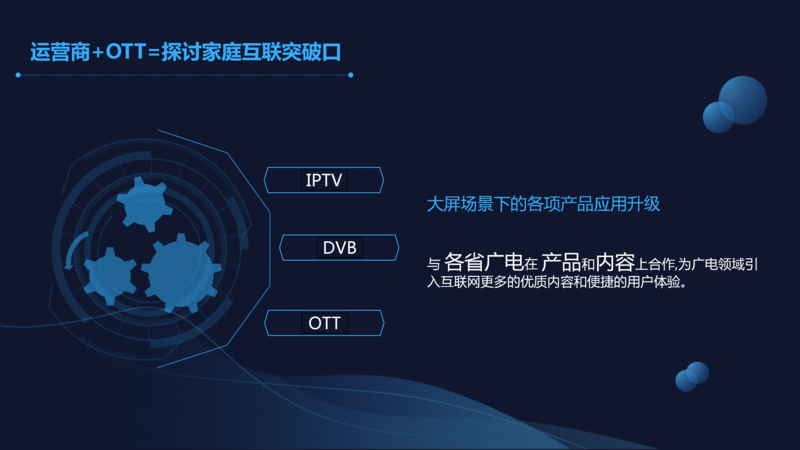 运营商+OTT=探讨家庭互联突破口

IPTV

DVB

OTT

大屏场景下的各项产品应用升级

与 各省广电在 产品和内容上合作,为广电领域引入互联网更多的优质内容和便捷的用户体验。